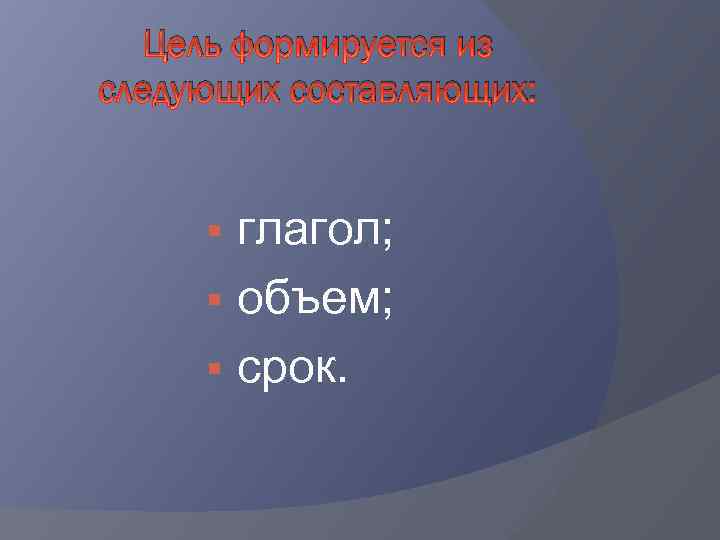 Цель формируется из следующих составляющих:

глагол;
объем;
срок.